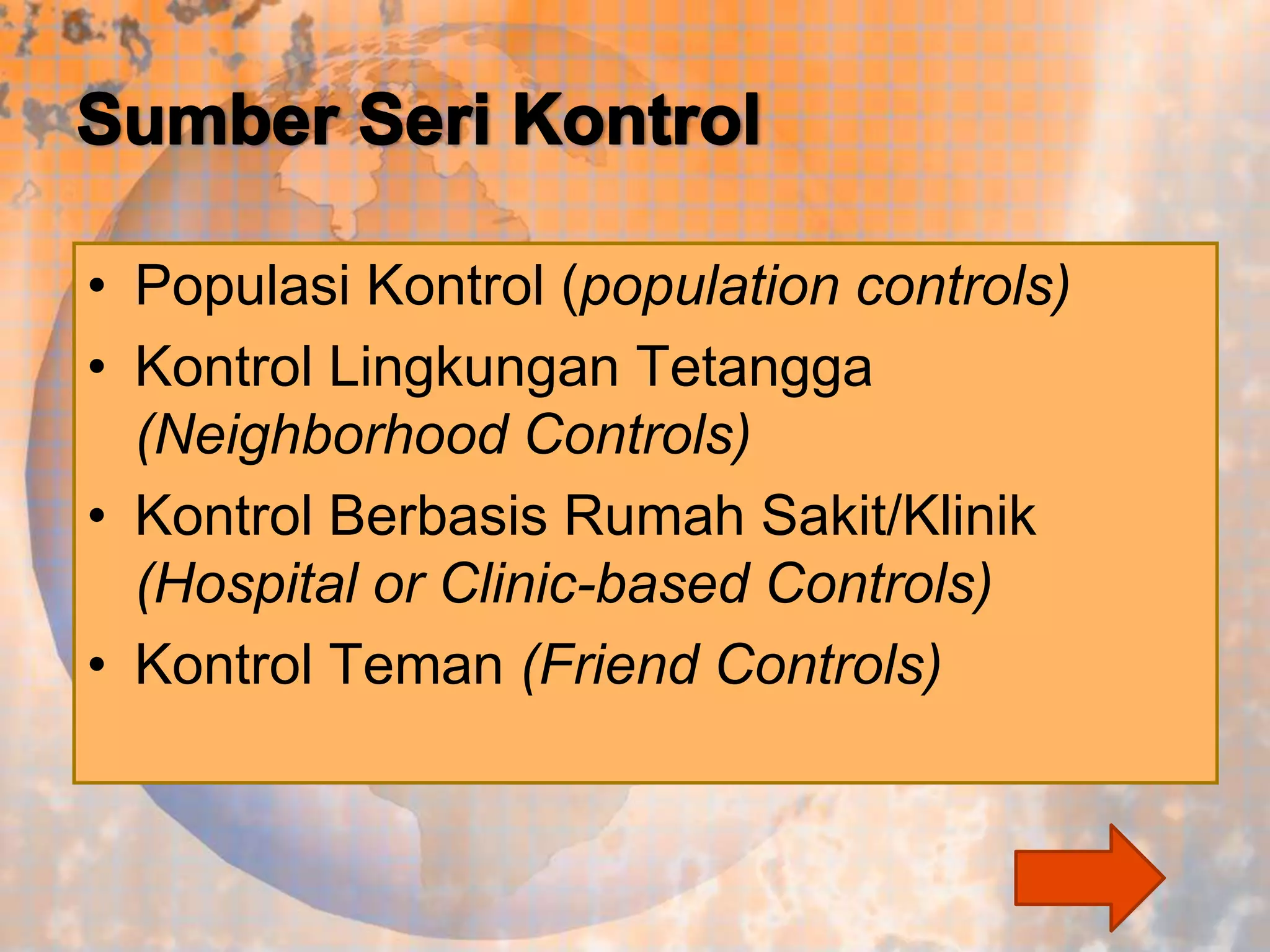 Sumber Seri Kontrol

• Populasi Kontrol (population controls)
• Kontrol Lingkungan Tetangga (Neighborhood Controls)
• Kontrol Berbasis Rumah Sakit/Klinik (Hospital or Clinic-based Controls)
• Kontrol Teman (Friend Controls)